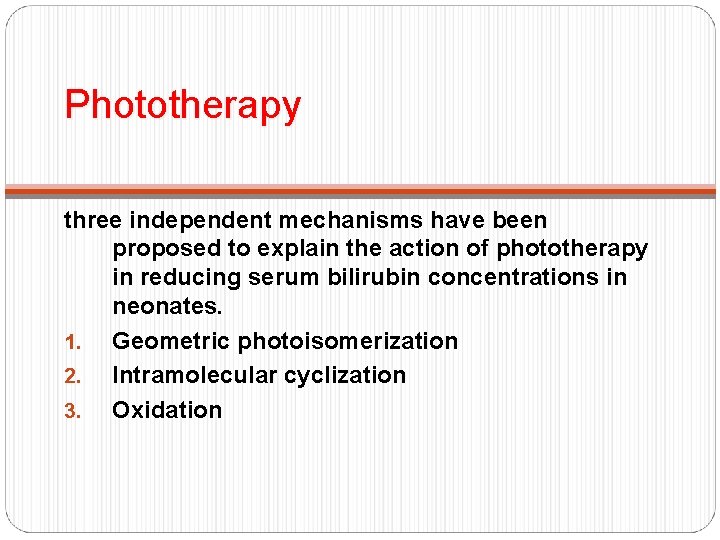 Phototherapy

three independent mechanisms have been proposed to explain the action of phototherapy in reducing serum bilirubin concentrations in neonates.

1. Geometric photoisomerization
2. Intramolecular cyclization
3. Oxidation